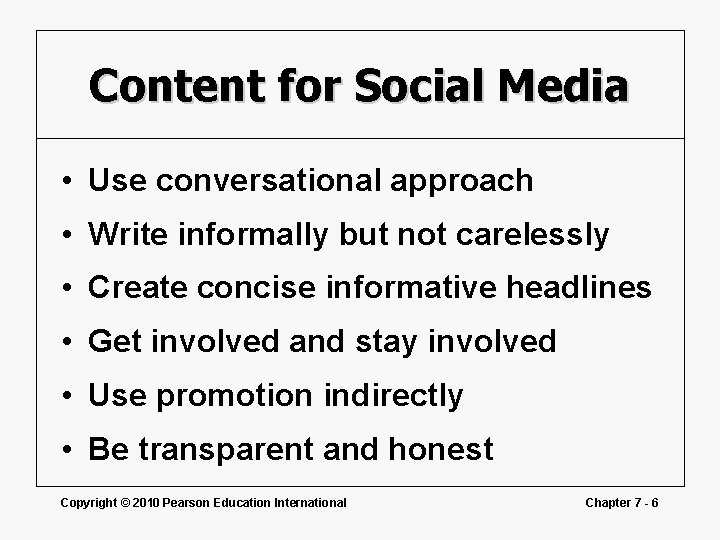 Content for Social Media

• Use conversational approach
• Write informally but not carelessly
• Create concise informative headlines
• Get involved and stay involved
• Use promotion indirectly
• Be transparent and honest

Copyright © 2010 Pearson Education International

Chapter 7 - 6